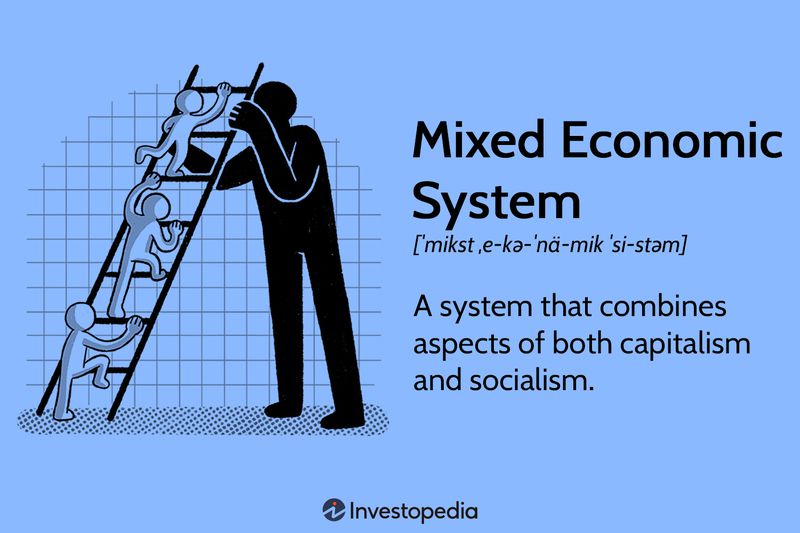 Mixed Economic System

[ˈmikst ˌe-kə-ˈnä-mik ˈsi-stəm]

A system that combines aspects of both capitalism and socialism.

Investopedia